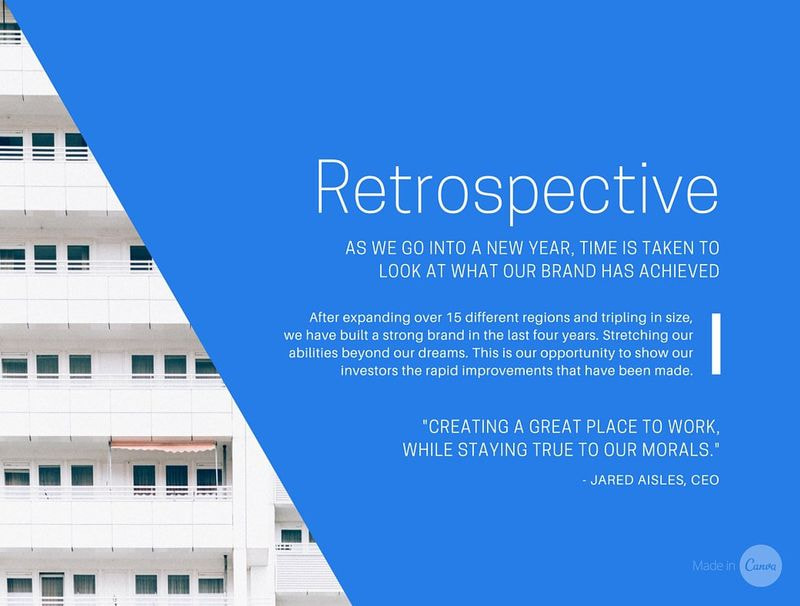 Retrospective

AS WE GO INTO A NEW YEAR, TIME IS TAKEN TO LOOK AT WHAT OUR BRAND HAS ACHIEVED

After expanding over 15 different regions and tripling in size, we have built a strong brand in the last four years. Stretching our abilities beyond our dreams. This is our opportunity to show our investors the rapid improvements that have been made.

"CREATING A GREAT PLACE TO WORK, WHILE STAYING TRUE TO OUR MORALS."

- JARED AISLES, CEO

Made in Canva